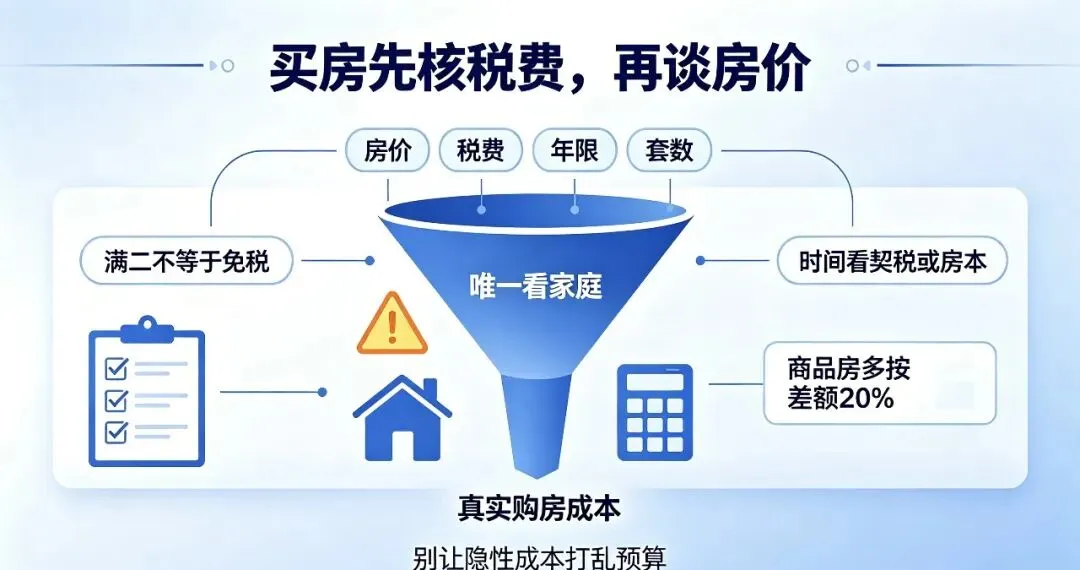 买房先核税费，再谈房价

房价 税费 年限 套数

满二不等于免税

唯一看家庭

时间看契税或房本

商品房多按差额20%

真实购房成本

别让隐性成本打乱预算